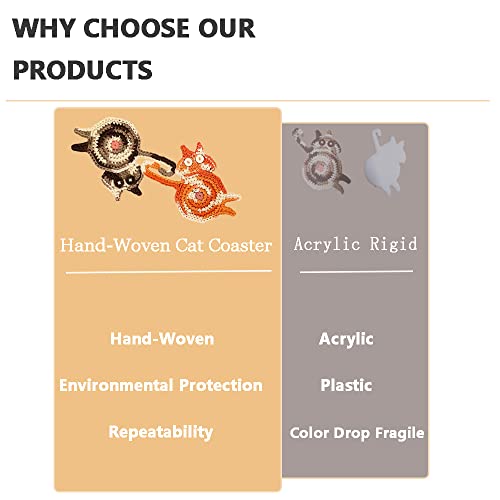 WHY CHOOSE OUR PRODUCTS

Hand-Woven Cat Coaster

Hand-Woven

Environmental Protection

Repeatability

Acrylic Rigid

Acrylic

Plastic

Color Drop Fragile